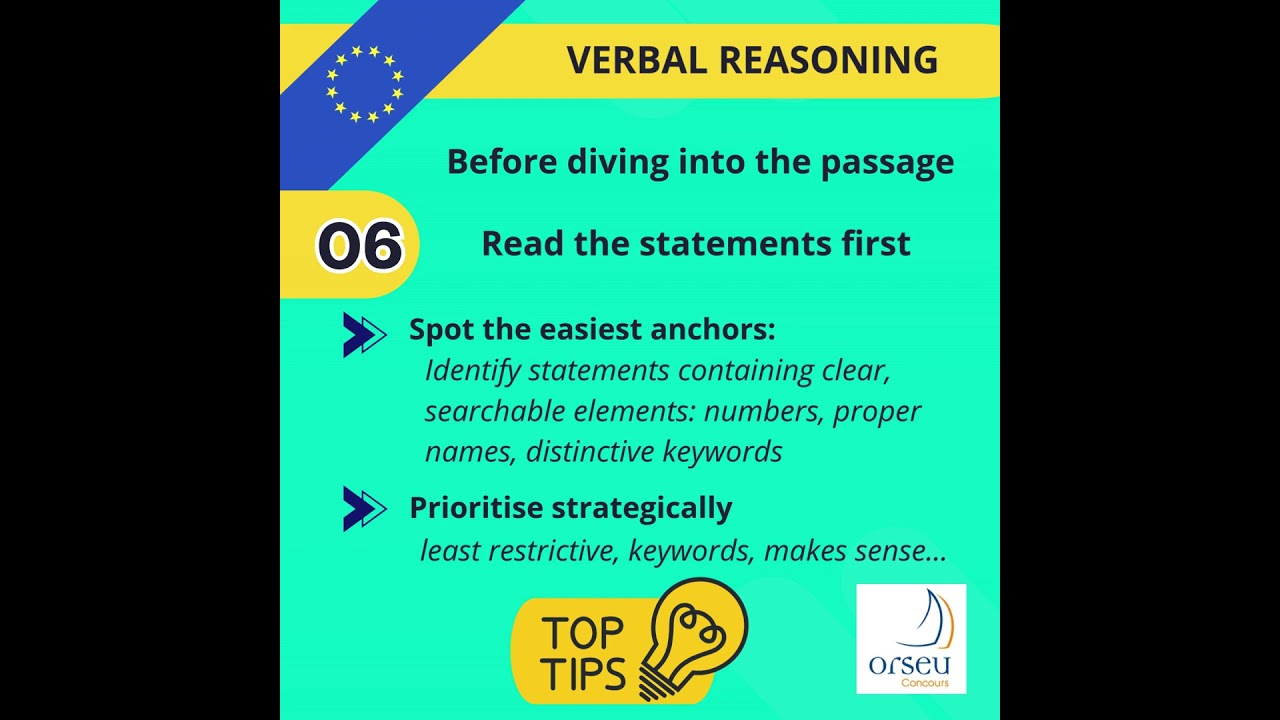 VERBAL REASONING

Before diving into the passage

06

Read the statements first

Spot the easiest anchors:
Identify statements containing clear, searchable elements: numbers, proper names, distinctive keywords

Prioritise strategically
least restrictive, keywords, makes sense...

TOP TIPS

orseu
Concours